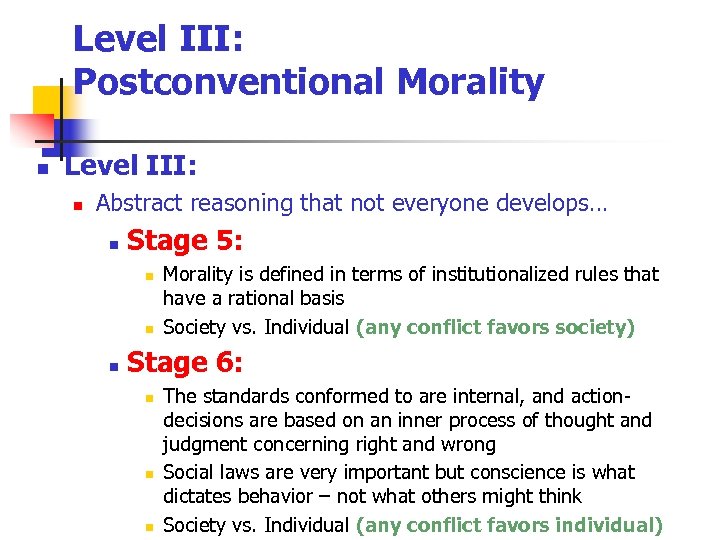 Level III:
Postconventional Morality

Level III:

Abstract reasoning that not everyone develops…

Stage 5:

Morality is defined in terms of institutionalized rules that have a rational basis

Society vs. Individual (any conflict favors society)

Stage 6:

The standards conformed to are internal, and action-decisions are based on an inner process of thought and judgment concerning right and wrong

Social laws are very important but conscience is what dictates behavior – not what others might think

Society vs. Individual (any conflict favors individual)